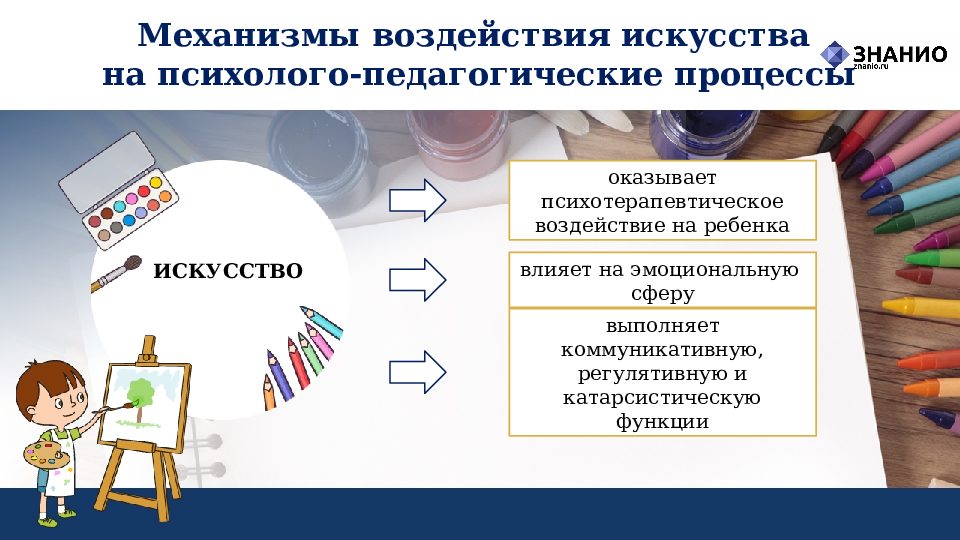 Механизмы воздействия искусства на психолого-педагогические процессы

ЗНАНИО
znanio.ru

ИСКУССТВО

оказывает психотерапевтическое воздействие на ребенка

влияет на эмоциональную сферу

выполняет коммуникативную, регулятивную и катарсистическую функции